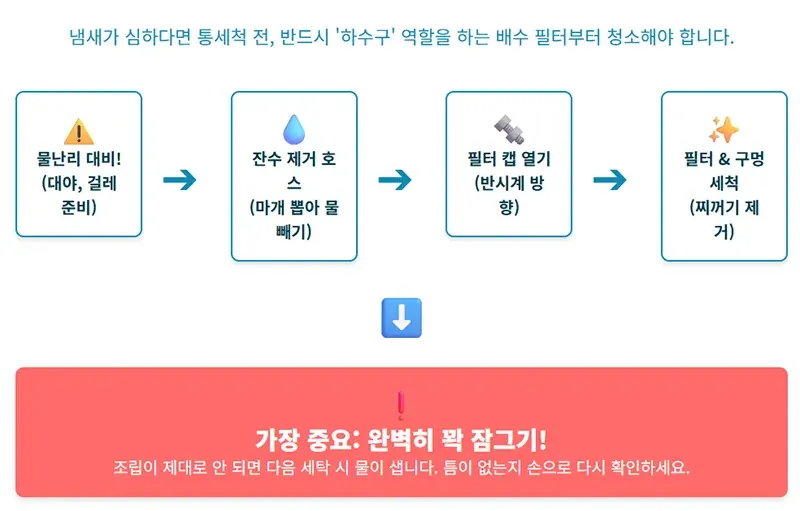 냄새가 심하다면 통세척 전, 반드시 '하수구' 역할을 하는 배수 필터부터 청소해야 합니다.

물난리 대비! (대야, 걸레 준비)

잔수 제거 호스 (마개 뽑아 물 빼기)

필터 캡 열기 (반시계 방향)

필터 & 구멍 세척 (찌꺼기 제거)

가장 중요: 완벽히 꽉 잠그기!
조립이 제대로 안 되면 다음 세탁 시 물이 샙니다. 틈이 없는지 손으로 다시 확인하세요.